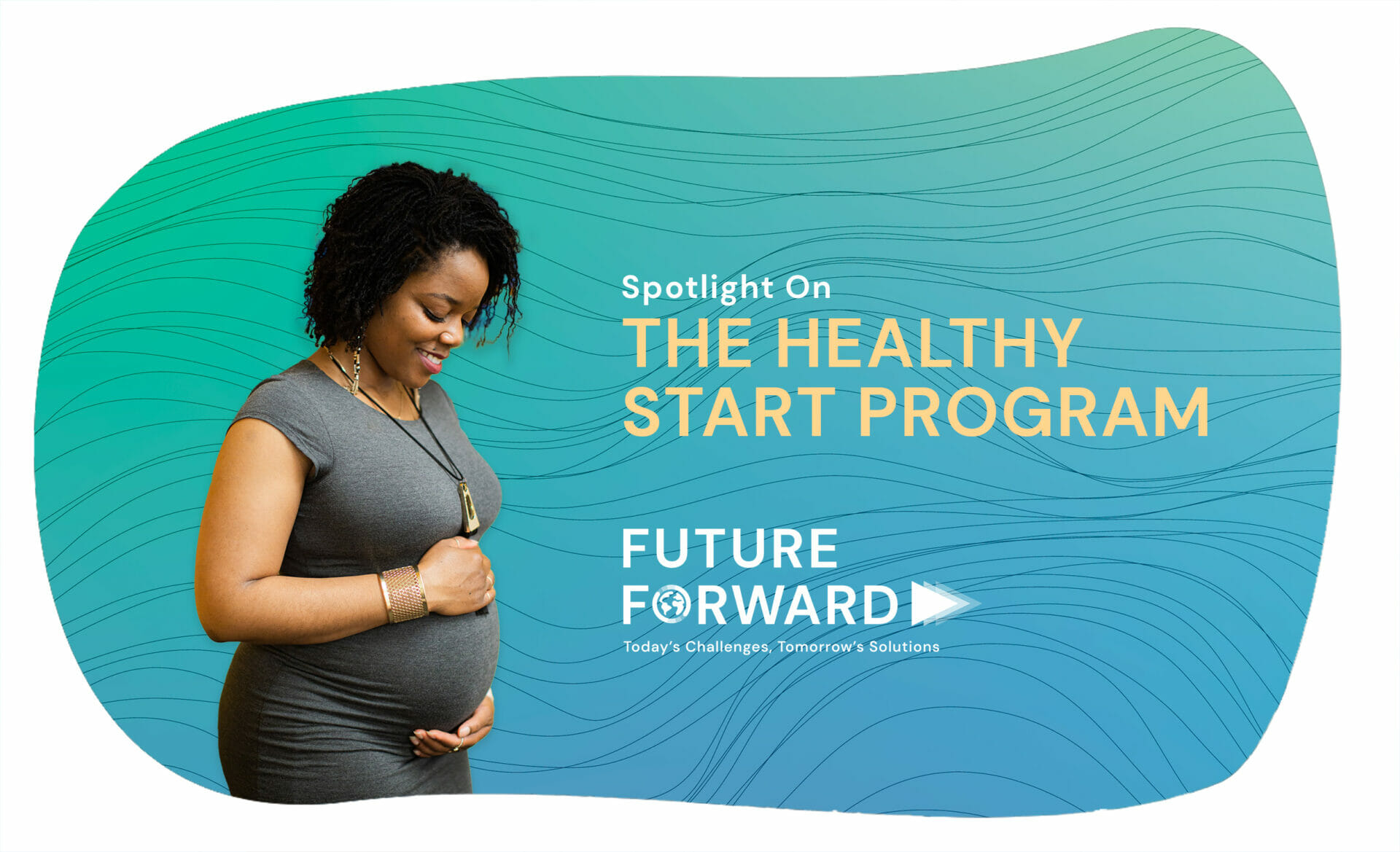 Spotlight On
THE HEALTHY START PROGRAM

FUTURE FORWARD
Today's Challenges, Tomorrow's Solutions